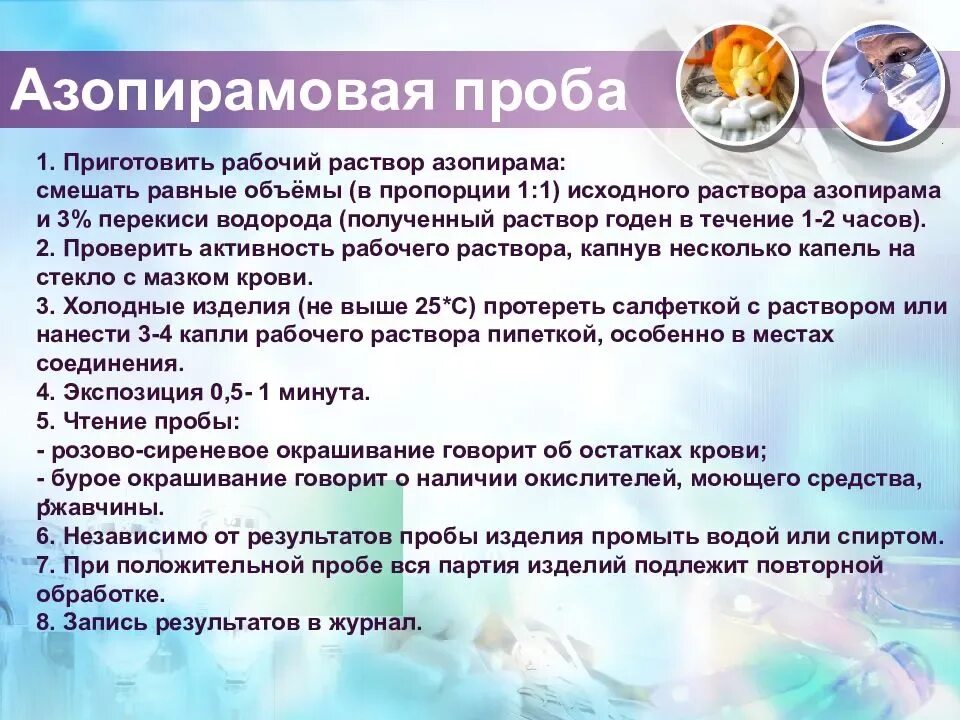 Азопирамовая проба

1. Приготовить рабочий раствор азопирама:
смешать равные объёмы (в пропорции 1:1) исходного раствора азопирама и 3% перекиси водорода (полученный раствор годен в течение 1-2 часов).
2. Проверить активность рабочего раствора, капнув несколько капель на стекло с мазком крови.
3. Холодные изделия (не выше 25*С) протереть салфеткой с раствором или нанести 3-4 капли рабочего раствора пипеткой, особенно в местах соединения.
4. Экспозиция 0,5- 1 минута.
5. Чтение пробы:
- розово-сиреневое окрашивание говорит об остатках крови;
- бурое окрашивание говорит о наличии окислителей, моющего средства, ржавчины.
6. Независимо от результатов пробы изделия промыть водой или спиртом.
7. При положительной пробе вся партия изделий подлежит повторной обработке.
8. Запись результатов в журнал.